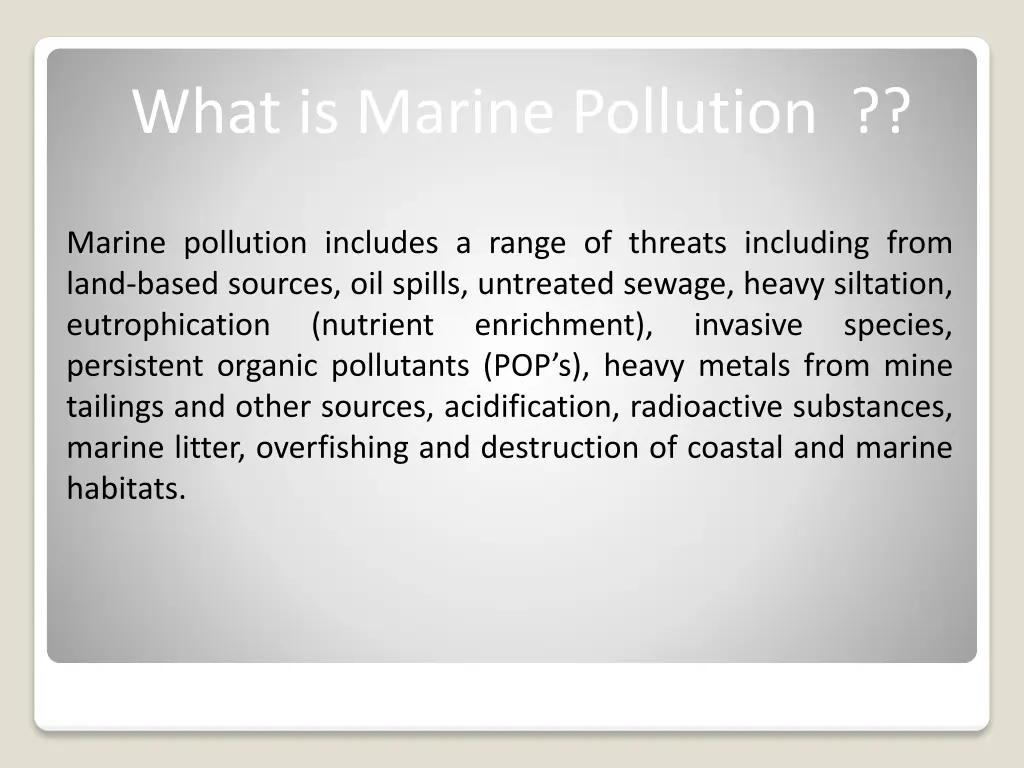 What is Marine Pollution ??

Marine pollution includes a range of threats including from land-based sources, oil spills, untreated sewage, heavy siltation, eutrophication (nutrient enrichment), invasive species, persistent organic pollutants (POP’s), heavy metals from mine tailings and other sources, acidification, radioactive substances, marine litter, overfishing and destruction of coastal and marine habitats.